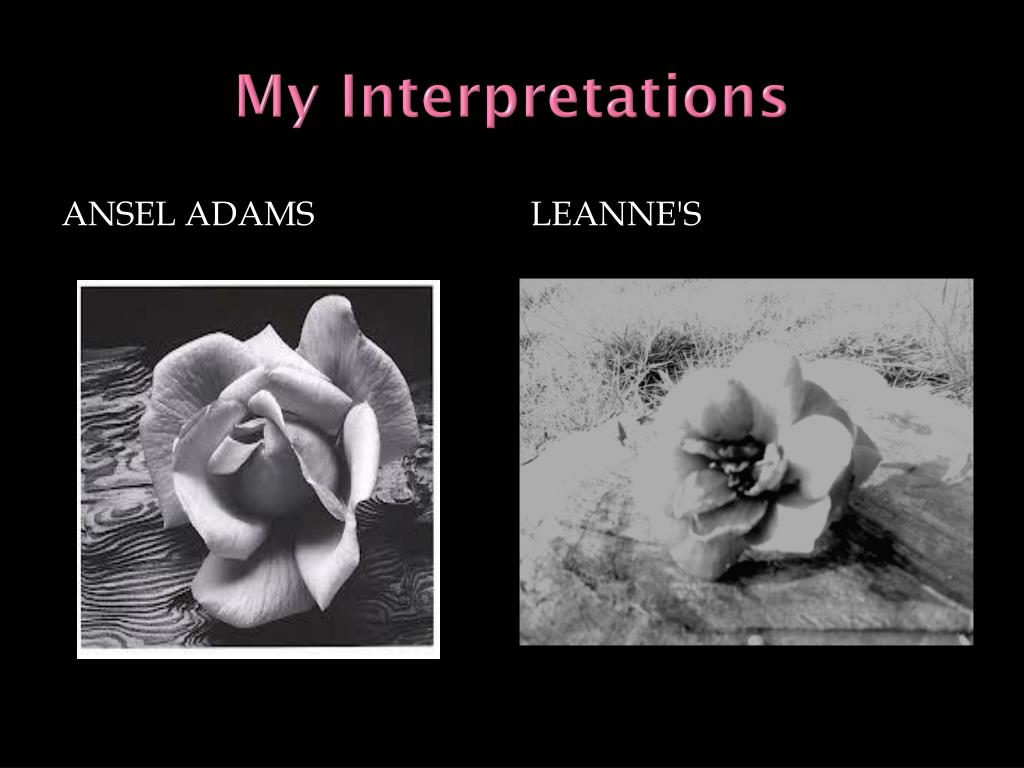 My Interpretations

ANSEL ADAMS

LEANNE'S